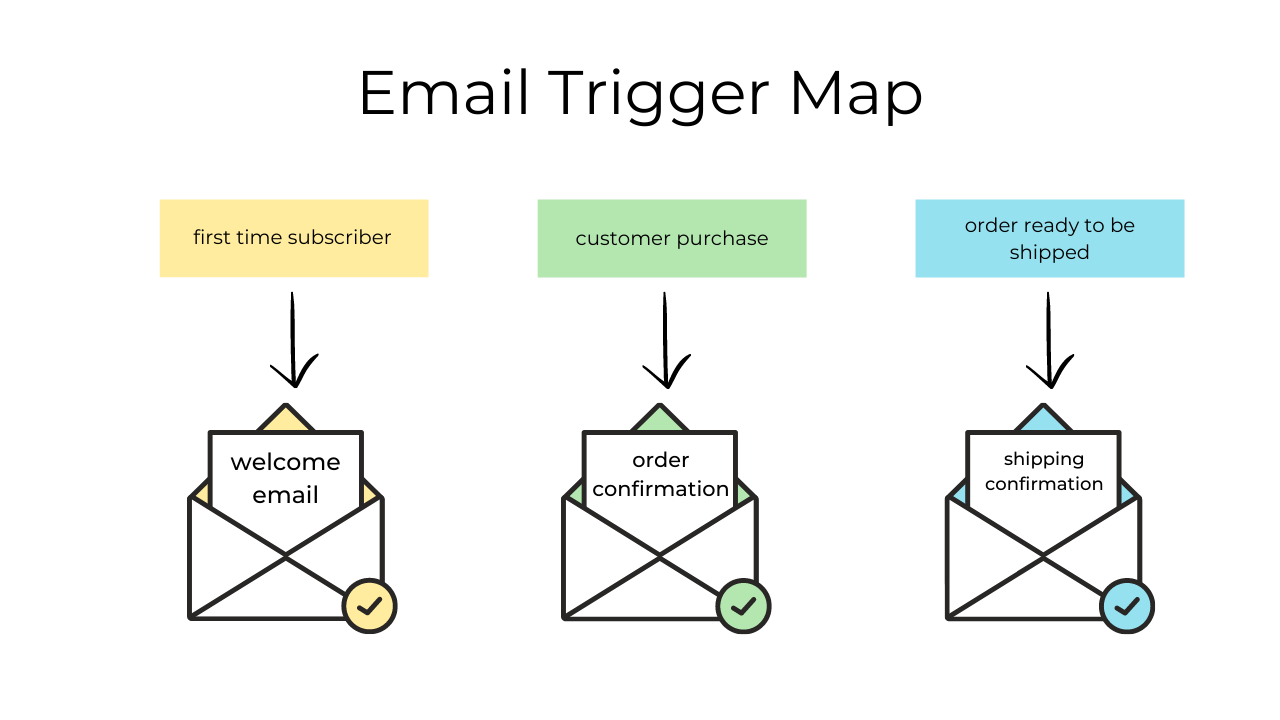 Email Trigger Map

first time subscriber

welcome email

customer purchase

order confirmation

order ready to be shipped

shipping confirmation